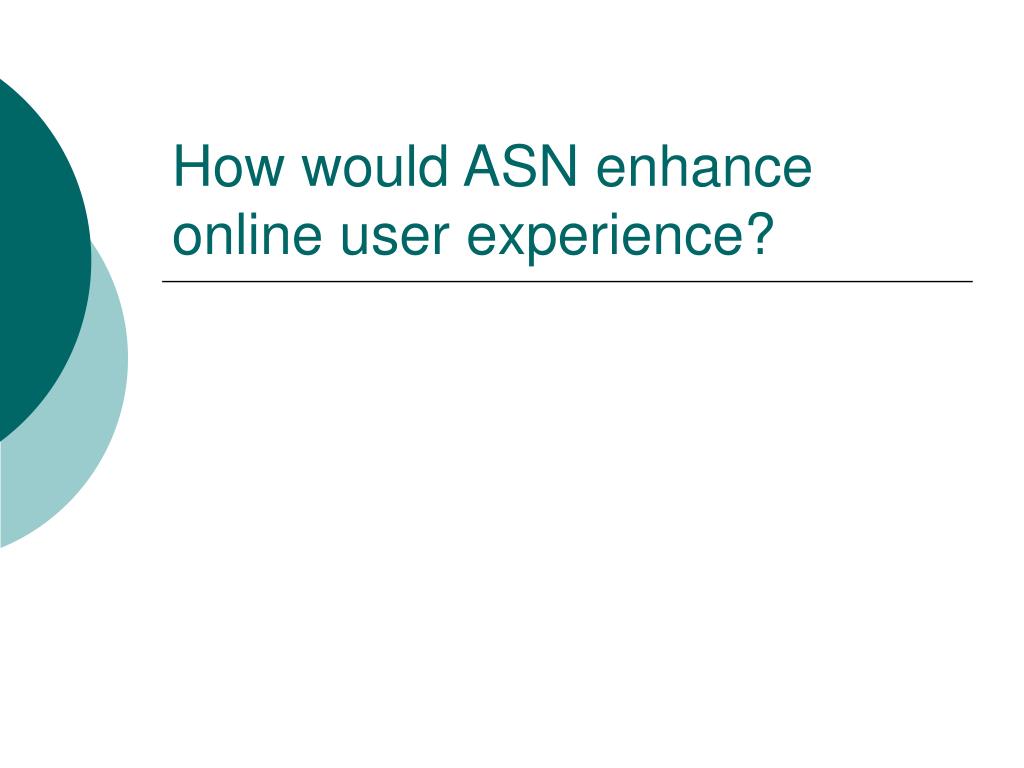 How would ASN enhance online user experience?